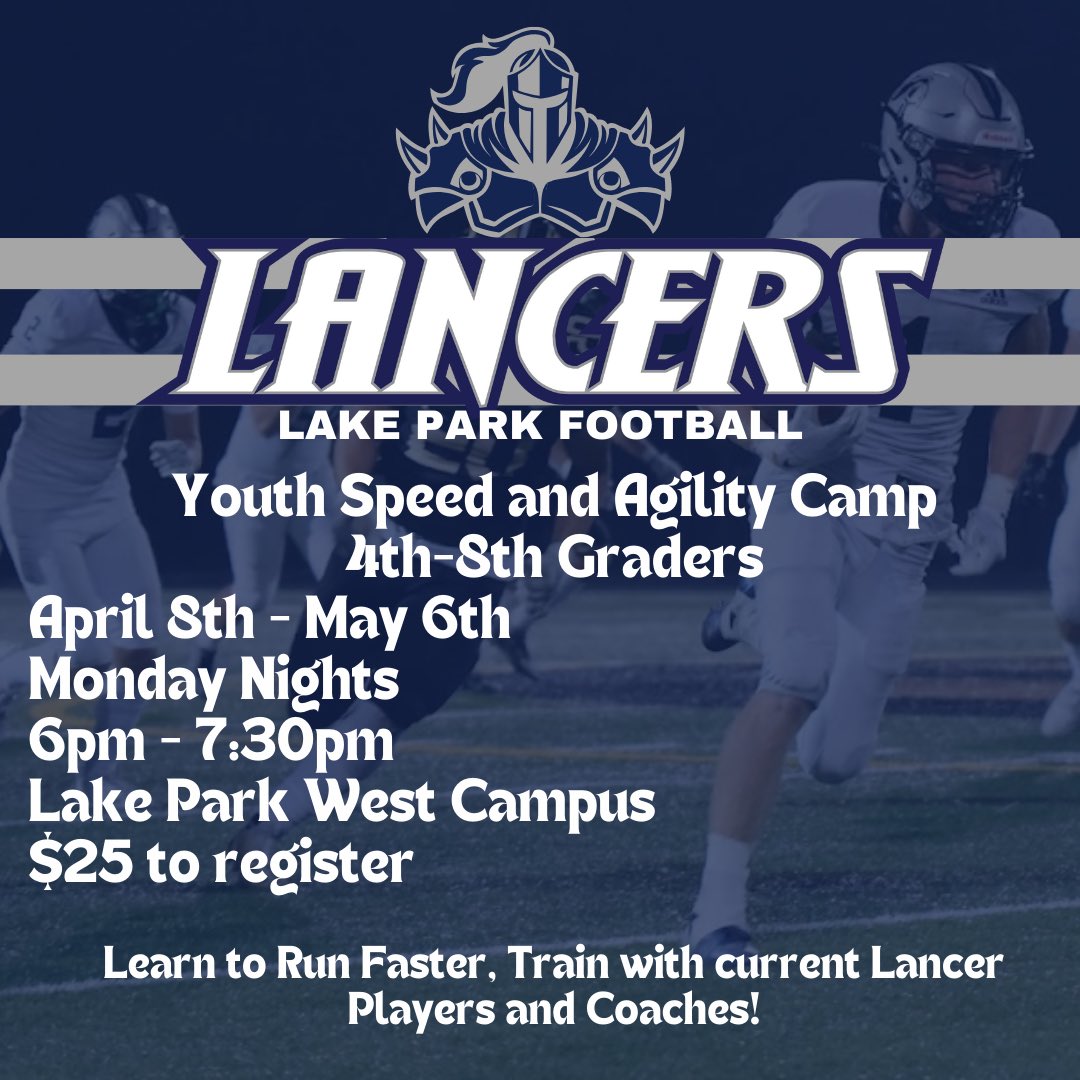 LANCERS
LAKE PARK FOOTBALL

Youth Speed and Agility Camp
4th-8th Graders

April 8th - May 6th
Monday Nights
6pm - 7:30pm
Lake Park West Campus
$25 to register

Learn to Run Faster, Train with current Lancer Players and Coaches!